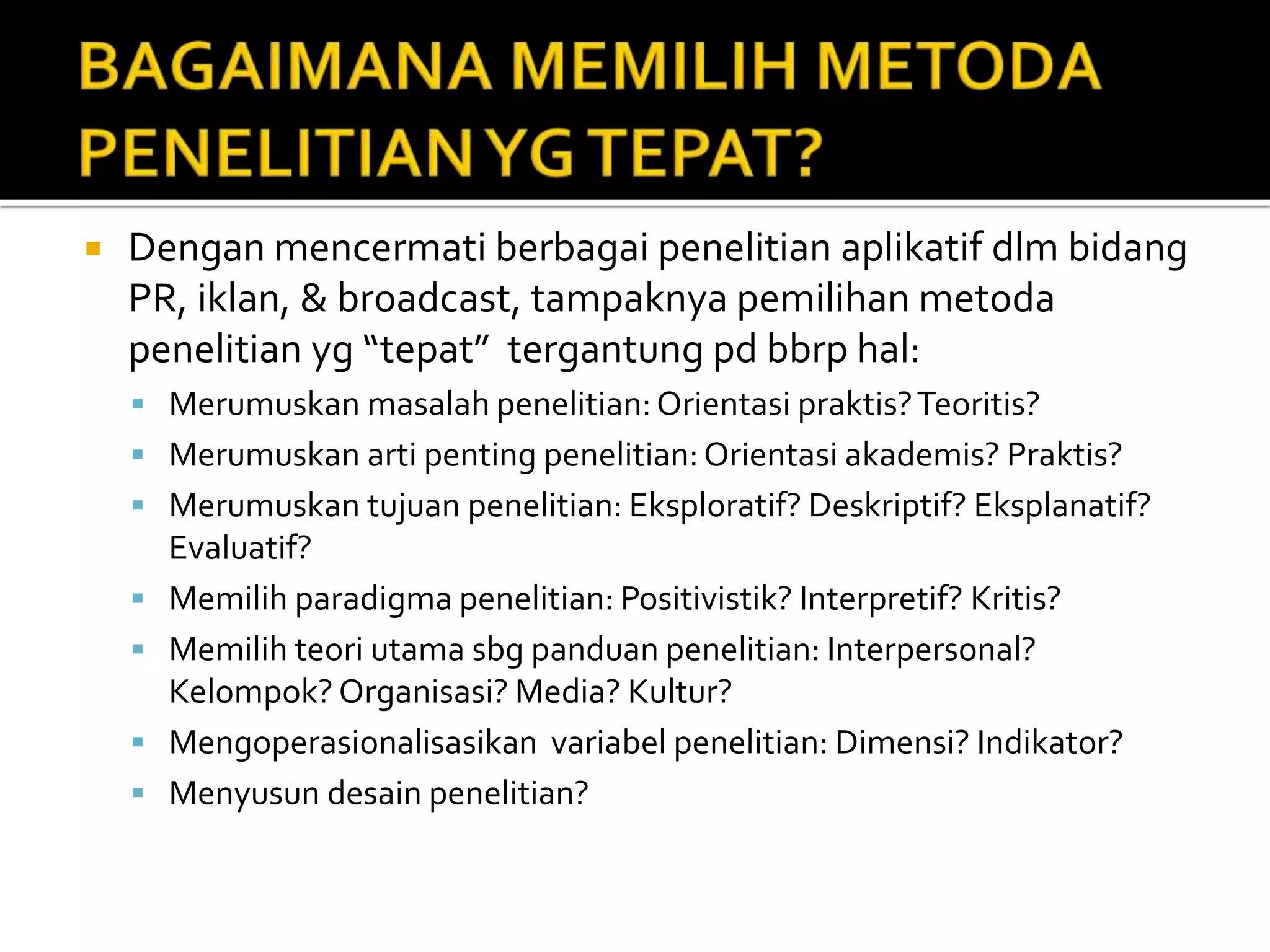 BAGAIMANA MEMILIH METODA PENELITIAN YG TEPAT?

Dengan mencermati berbagai penelitian aplikatif dlm bidang PR, iklan, & broadcast, tampaknya pemilihan metoda penelitian yg “tepat” tergantung pd bbrp hal:

Merumuskan masalah penelitian: Orientasi praktis? Teoritis?

Merumuskan arti penting penelitian: Orientasi akademis? Praktis?

Merumuskan tujuan penelitian: Eksploratif? Deskriptif? Eksplanatif? Evaluatif?

Memilih paradigma penelitian: Positivistik? Interpretif? Kritis?

Memilih teori utama sbg panduan penelitian: Interpersonal? Kelompok? Organisasi? Media? Kultur?

Mengoperasionalisasikan variabel penelitian: Dimensi? Indikator?

Menyusun desain penelitian?